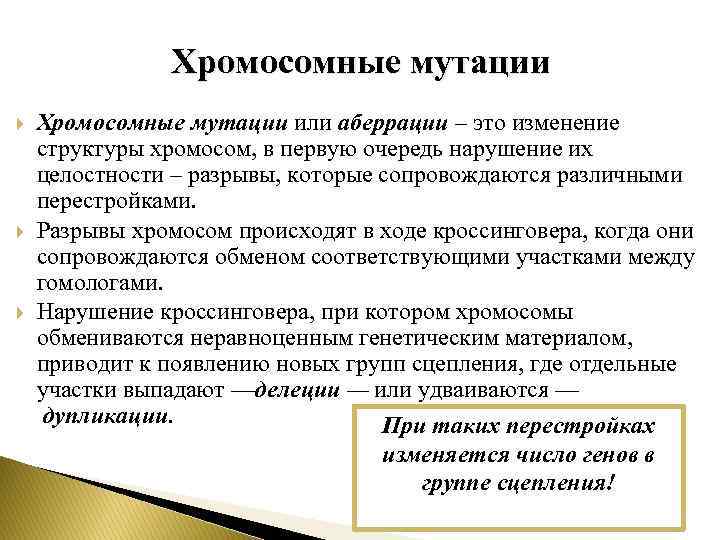 Хромосомные мутации

Хромосомные мутации или аберрации – это изменение структуры хромосом, в первую очередь нарушение их целостности – разрывы, которые сопровождаются различными перестройками.

Разрывы хромосом происходят в ходе кроссинговера, когда они сопровождаются обменом соответствующими участками между гомологами.

Нарушение кроссинговера, при котором хромосомы обмениваются неравноценным генетическим материалом, приводит к появлению новых групп сцепления, где отдельные участки выпадают —делеции — или удваиваются — дупликации.

При таких перестройках изменяется число генов в группе сцепления!